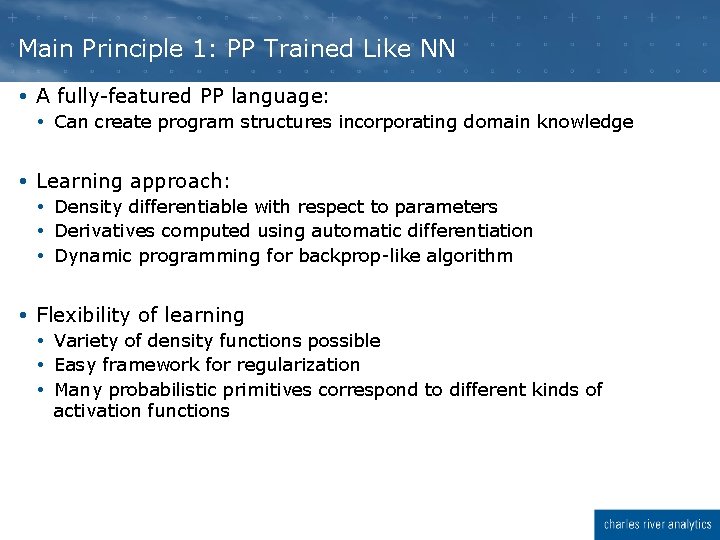 Main Principle 1: PP Trained Like NN

• A fully-featured PP language:
  • Can create program structures incorporating domain knowledge

• Learning approach:
  • Density differentiable with respect to parameters
  • Derivatives computed using automatic differentiation
  • Dynamic programming for backprop-like algorithm

• Flexibility of learning
  • Variety of density functions possible
  • Easy framework for regularization
  • Many probabilistic primitives correspond to different kinds of activation functions

charles river analytics